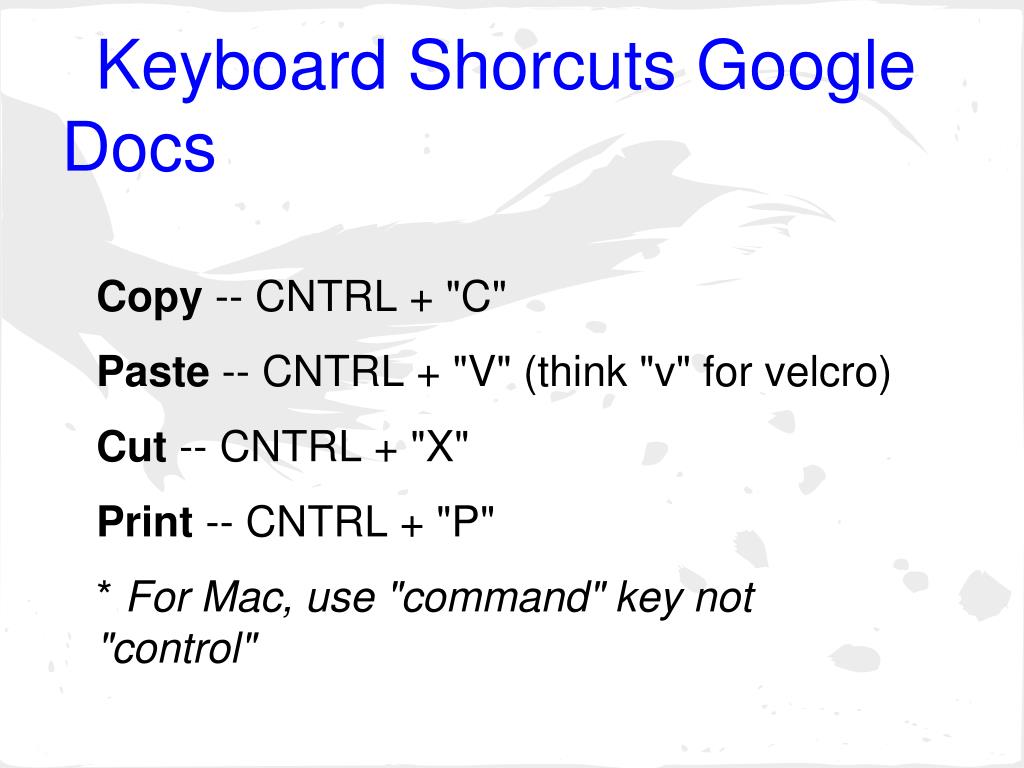 Keyboard Shorcuts Google Docs

Copy -- CNTRL + "C"

Paste -- CNTRL + "V" (think "v" for velcro)

Cut -- CNTRL + "X"

Print -- CNTRL + "P"

* For Mac, use "command" key not "control"